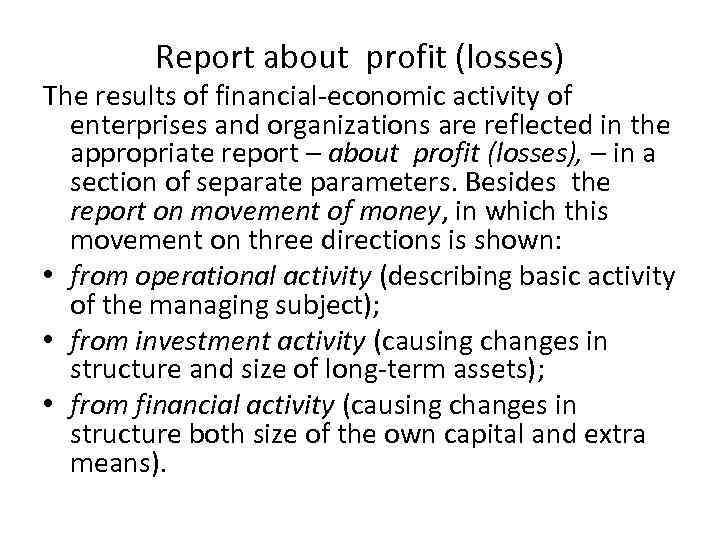 Report about profit (losses)

The results of financial-economic activity of enterprises and organizations are reflected in the appropriate report – about profit (losses), – in a section of separate parameters. Besides the report on movement of money, in which this movement on three directions is shown:

• from operational activity (describing basic activity of the managing subject);
• from investment activity (causing changes in structure and size of long-term assets);
• from financial activity (causing changes in structure both size of the own capital and extra means).